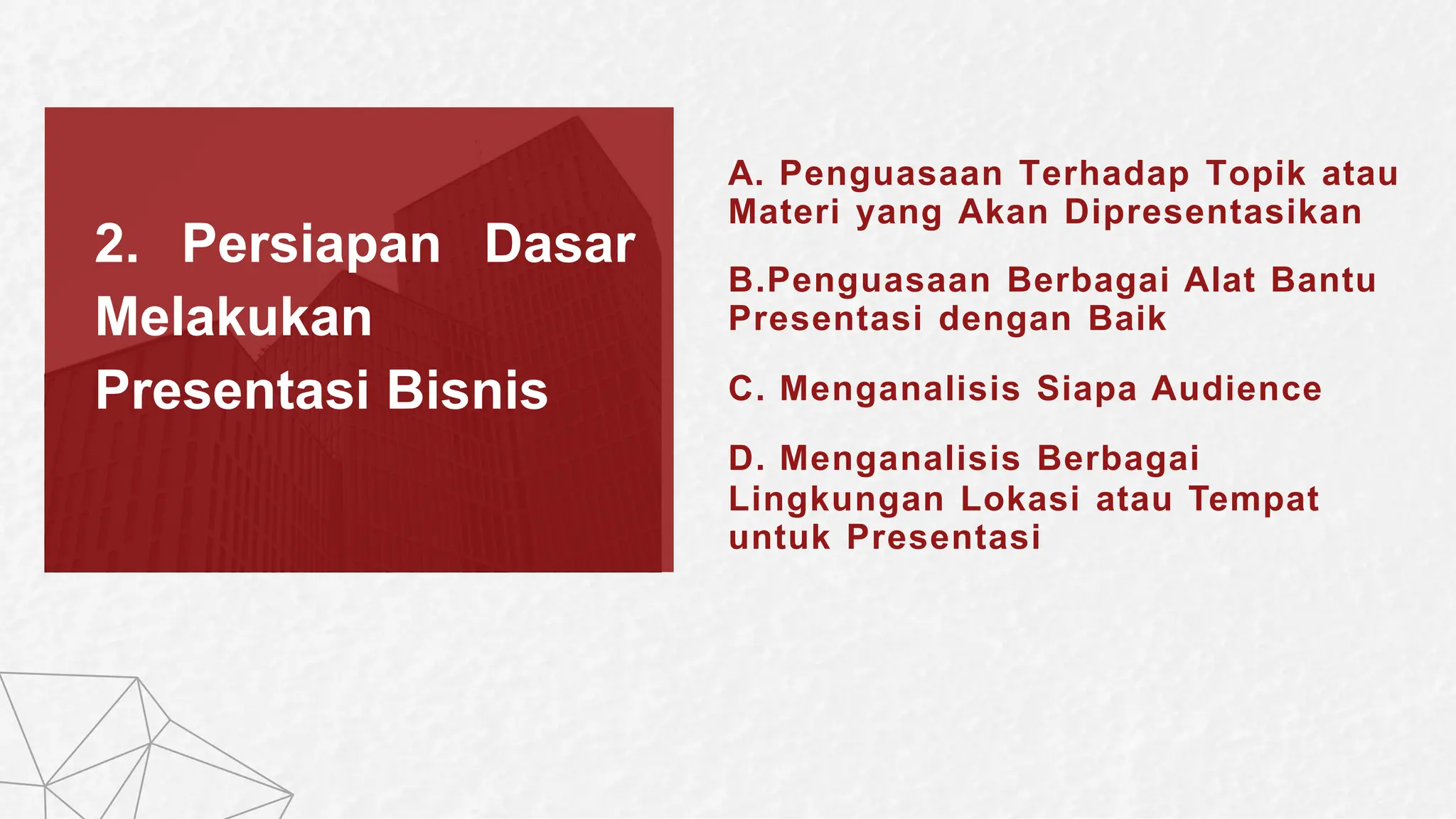 2. Persiapan Dasar Melakukan Presentasi Bisnis

A. Penguasaan Terhadap Topik atau Materi yang Akan Dipresentasikan

B.Penguasaan Berbagai Alat Bantu Presentasi dengan Baik

C. Menganalisis Siapa Audience

D. Menganalisis Berbagai Lingkungan Lokasi atau Tempat untuk Presentasi